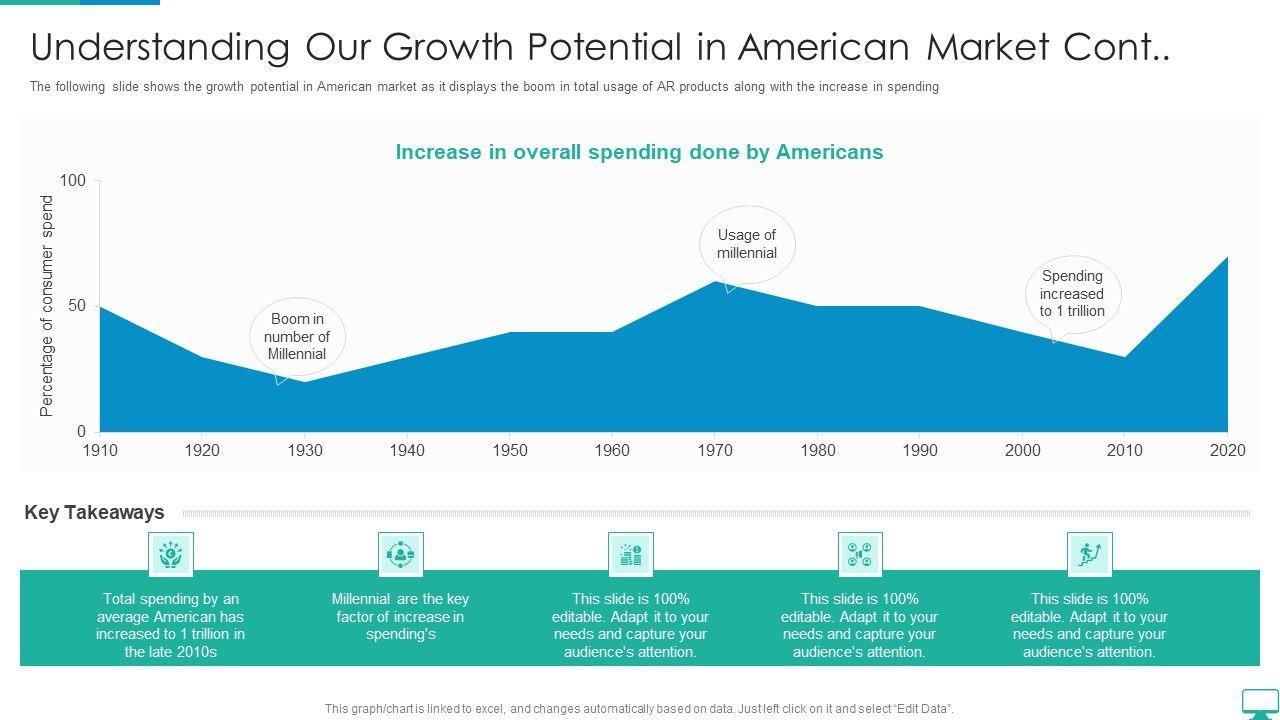 Understanding Our Growth Potential in American Market Cont..

The following slide shows the growth potential in American market as it displays the boom in total usage of AR products along with the increase in spending

Increase in overall spending done by Americans

Percentage of consumer spend

100

50

0

Boom in number of Millennial

Usage of millennial

Spending increased to 1 trillion

1910 1920 1930 1940 1950 1960 1970 1980 1990 2000 2010 2020

Key Takeaways

Total spending by an average American has increased to 1 trillion in the late 2010s

Millennial are the key factor of increase in spending's

This slide is 100% editable. Adapt it to your needs and capture your audience's attention.

This slide is 100% editable. Adapt it to your needs and capture your audience's attention.

This slide is 100% editable. Adapt it to your needs and capture your audience's attention.

This graph/chart is linked to excel, and changes automatically based on data. Just left click on it and select "Edit Data".